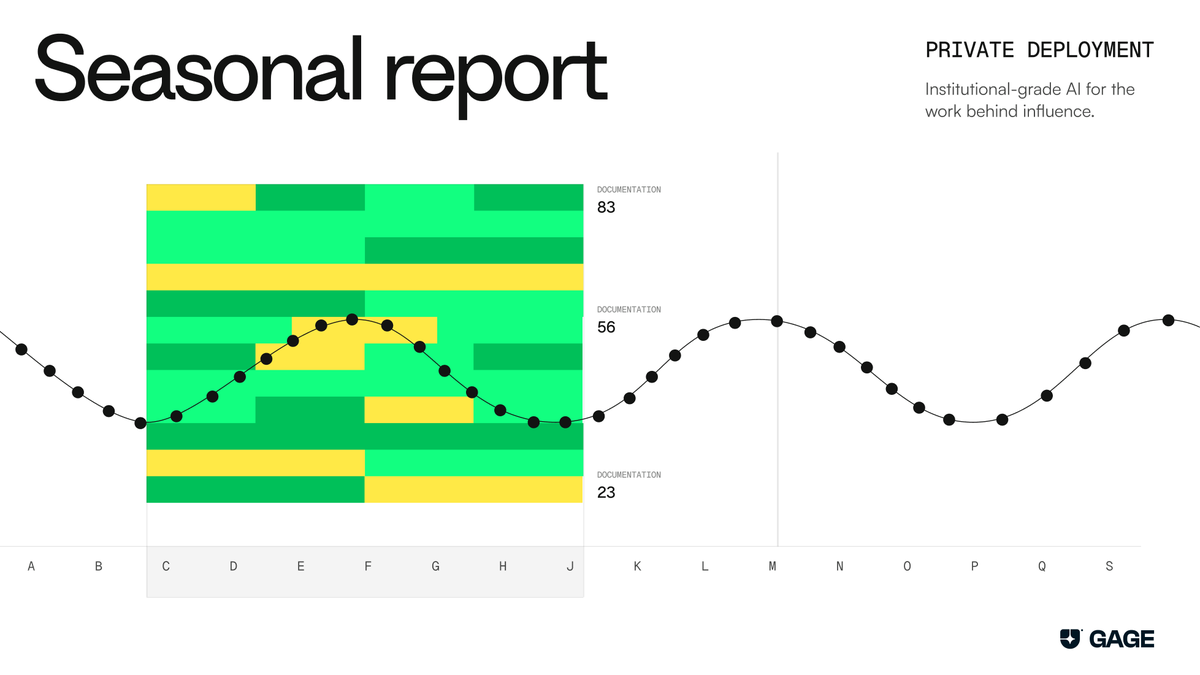 Seasonal report

PRIVATE DEPLOYMENT

Institutional-grade AI for the work behind influence.

DOCUMENTATION
83

DOCUMENTATION
56

DOCUMENTATION
23

A B C D E F G H J K L M N O P Q S

GAGE